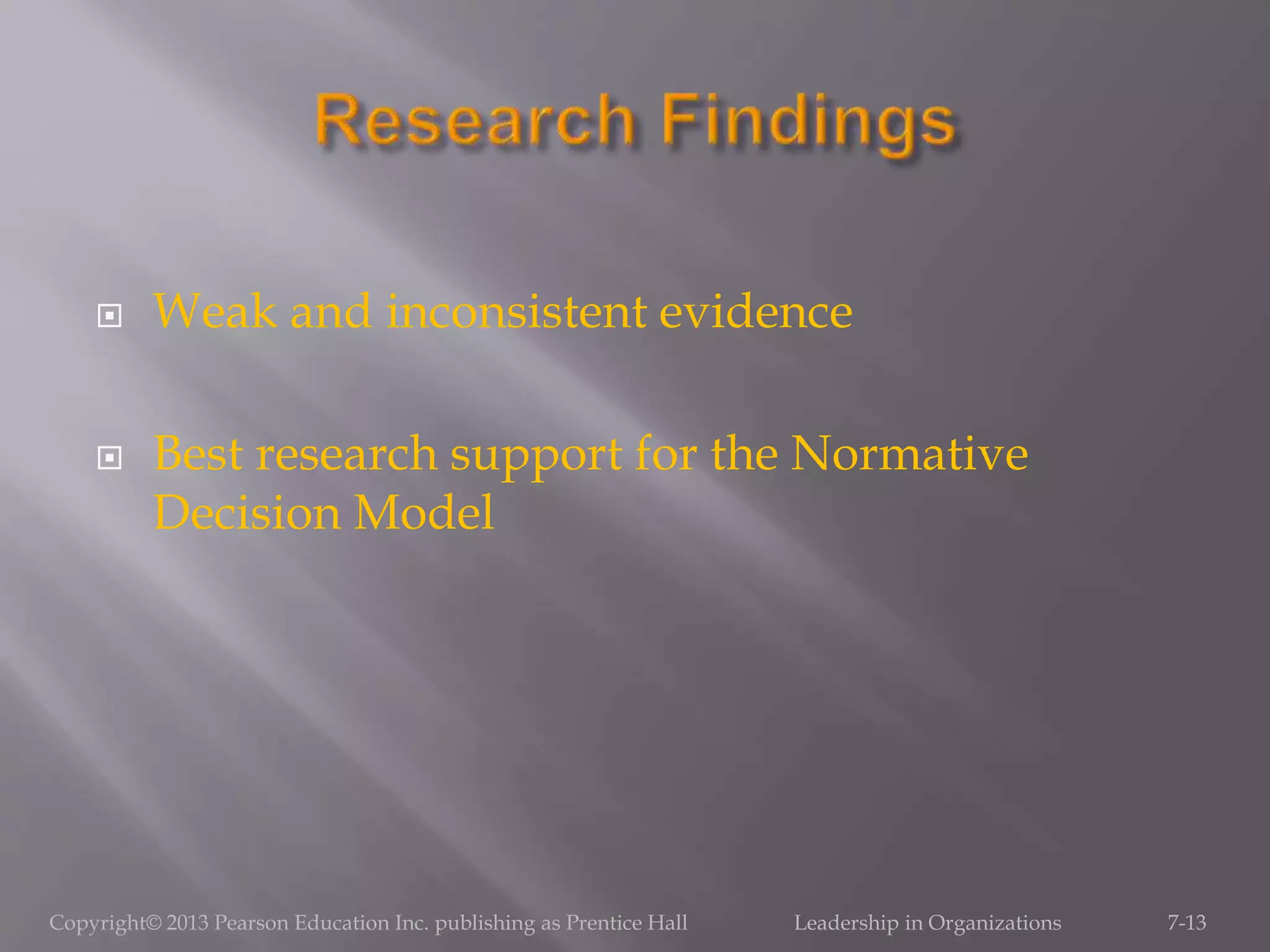 Research Findings

Weak and inconsistent evidence

Best research support for the Normative Decision Model

Copyright© 2013 Pearson Education Inc. publishing as Prentice Hall Leadership in Organizations 7-13